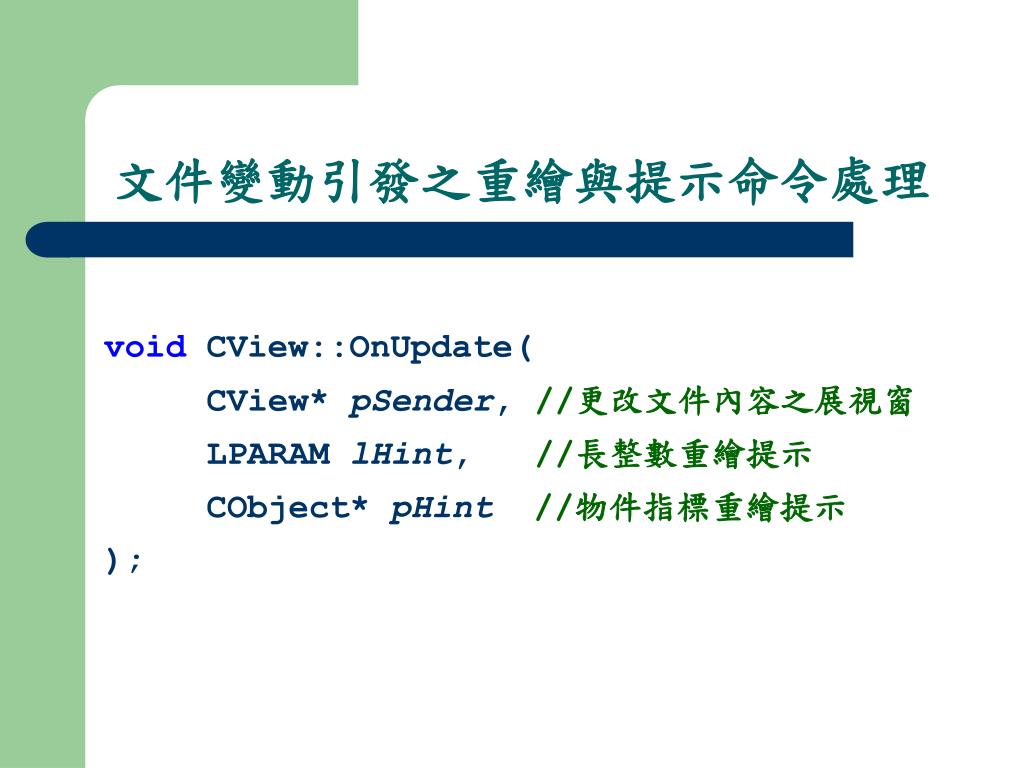 文件變動引發之重繪與提示命令處理

void CView::OnUpdate(
CView* pSender, //更改文件內容之展視窗
LPARAM lHint, //長整數重繪提示
CObject* pHint //物件指標重繪提示
);